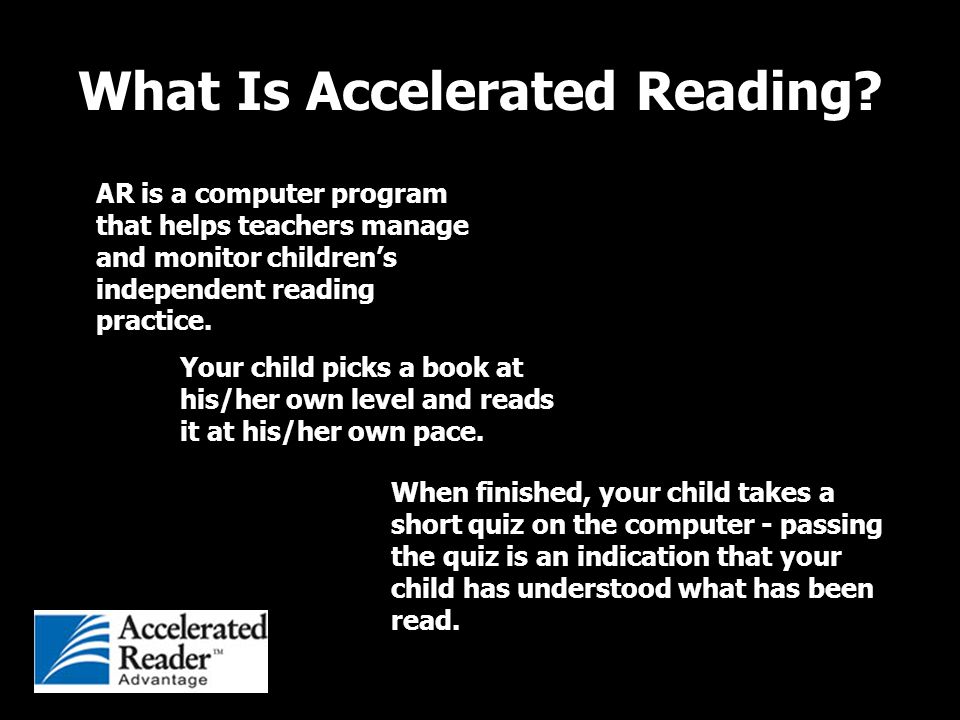 What Is Accelerated Reading?

AR is a computer program that helps teachers manage and monitor children's independent reading practice.

Your child picks a book at his/her own level and reads it at his/her own pace.

When finished, your child takes a short quiz on the computer - passing the quiz is an indication that your child has understood what has been read.

Accelerated Reader™ Advantage